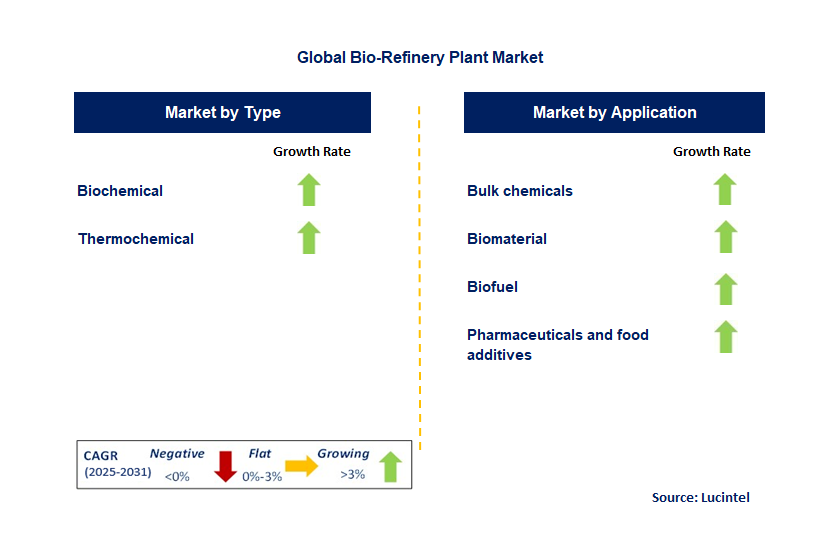 Global Bio-Refinery Plant Market

Market by Type

Growth Rate

Biochemical

Thermochemical

Market by Application

Growth Rate

Bulk chemicals

Biomaterial

Biofuel

Pharmaceuticals and food additives

CAGR (2025-2031) Negative <0% Flat 0%-3% Growing >3%

Source: Lucintel